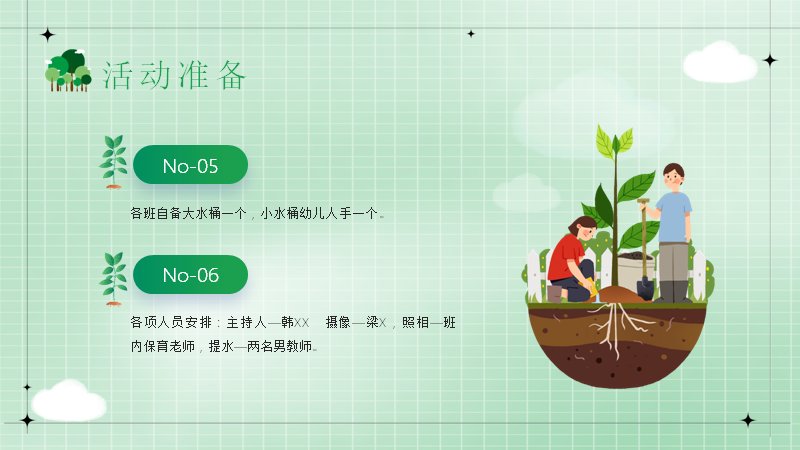 活动准备

No-05

各班自备大水桶一个，小水桶幼儿人手一个。

No-06

各项人员安排：主持人—韩XX 摄像—梁X，照相—班内保育老师，提水—两名男教师。